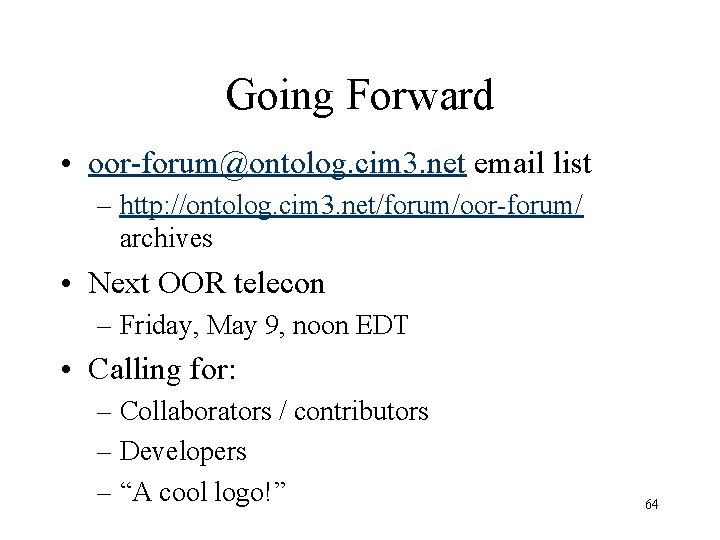 Going Forward

• oor-forum@ontolog.cim3.net email list
– http://ontolog.cim3.net/forum/oor-forum/ archives

• Next OOR telecon
– Friday, May 9, noon EDT

• Calling for:
– Collaborators / contributors
– Developers
– “A cool logo!”

64